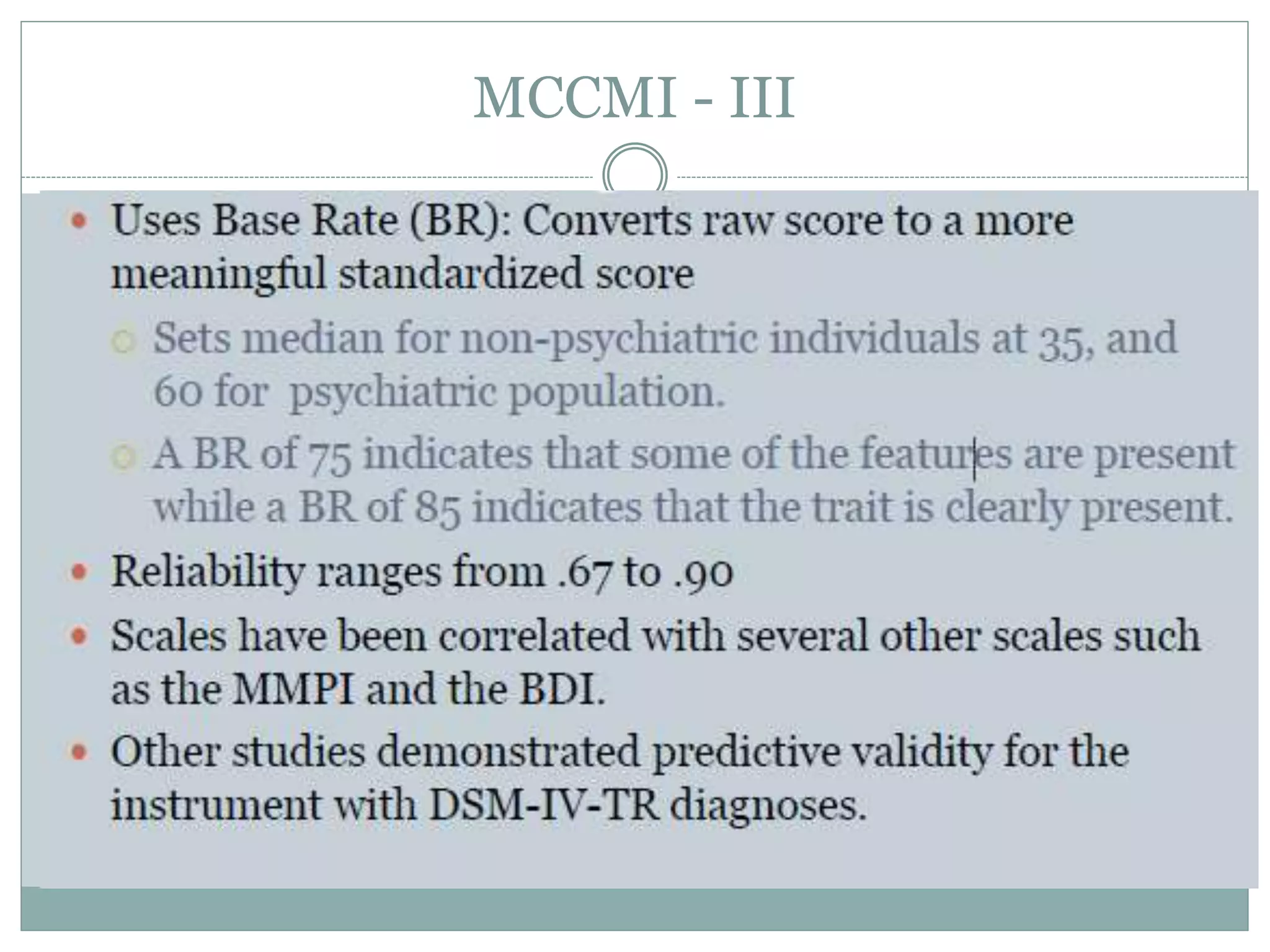 MCCMI - III

• Uses Base Rate (BR): Converts raw score to a more meaningful standardized score

○ Sets median for non-psychiatric individuals at 35, and 60 for psychiatric population.

○ A BR of 75 indicates that some of the features are present while a BR of 85 indicates that the trait is clearly present.

• Reliability ranges from .67 to .90

• Scales have been correlated with several other scales such as the MMPI and the BDI.

• Other studies demonstrated predictive validity for the instrument with DSM-IV-TR diagnoses.